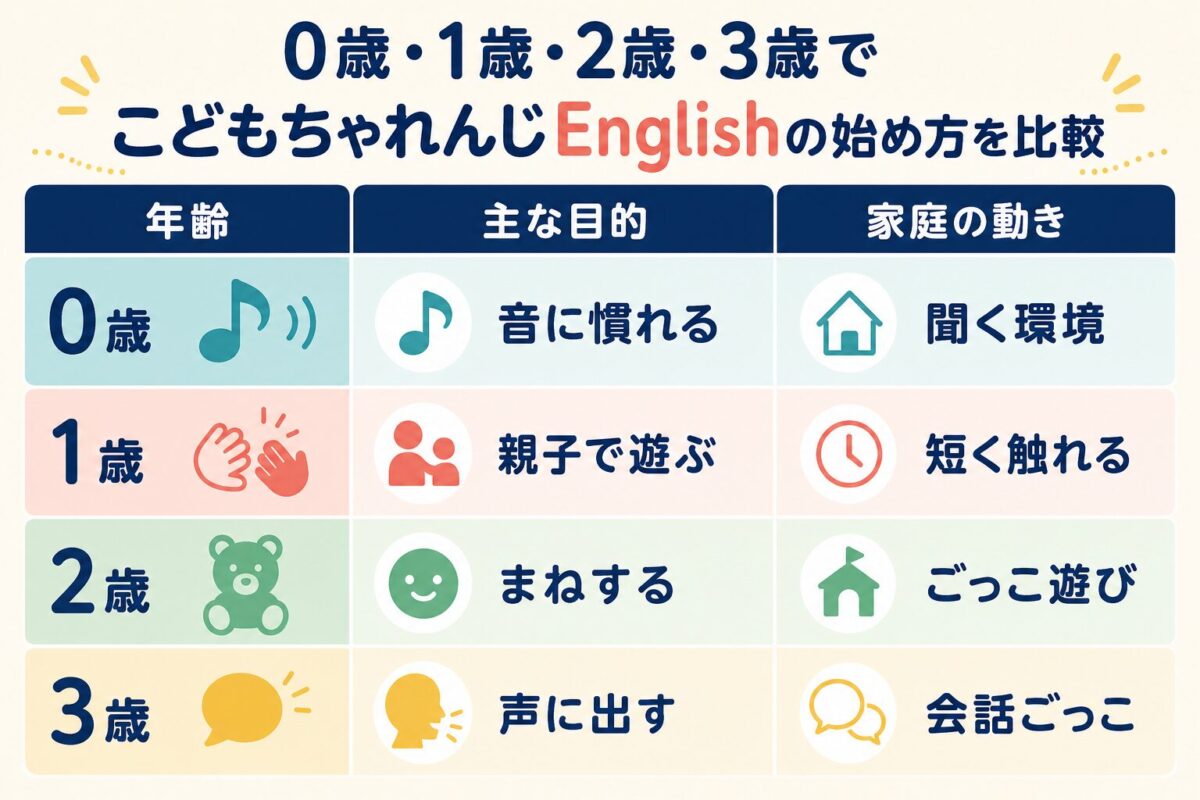 0歳・1歳・2歳・3歳で
こどもちゃれんじEnglishの始め方を比較

| 年齢 | 主な目的 | 家庭の動き |
|---|---|---|
| 0歳 | 音に慣れる | 聞く環境 |
| 1歳 | 親子で遊ぶ | 短く触れる |
| 2歳 | まねする | ごっこ遊び |
| 3歳 | 声に出す | 会話ごっこ |